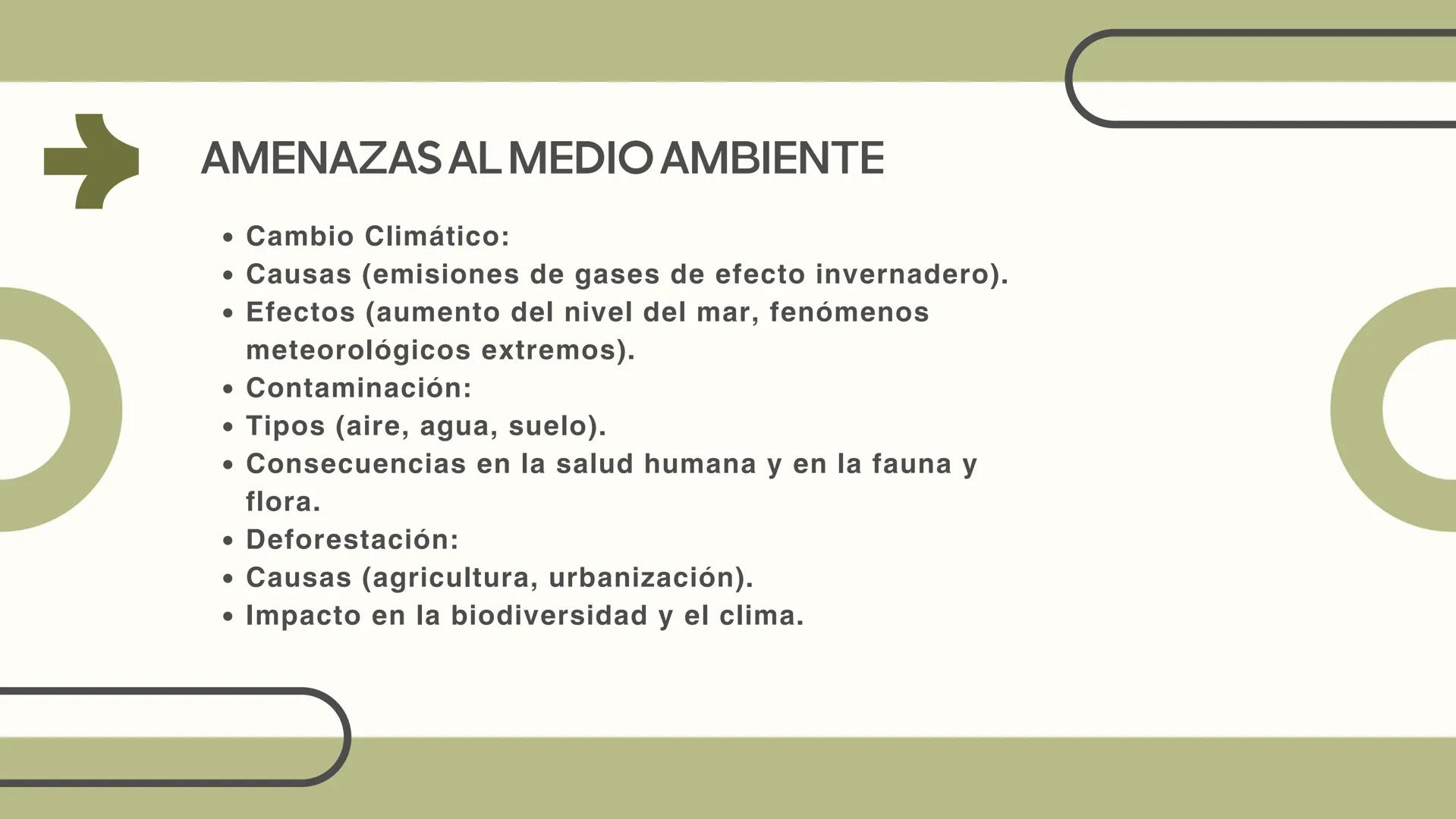 AMENAZAS AL MEDIO AMBIENTE

- Cambio Climático:
- Causas (emisiones de gases de efecto invernadero).
- Efectos (aumento del nivel del mar, fenómenos meteorológicos extremos).
- Contaminación:
- Tipos (aire, agua, suelo).
- Consecuencias en la salud humana y en la fauna y flora.
- Deforestación:
- Causas (agricultura, urbanización).
- Impacto en la biodiversidad y el clima.